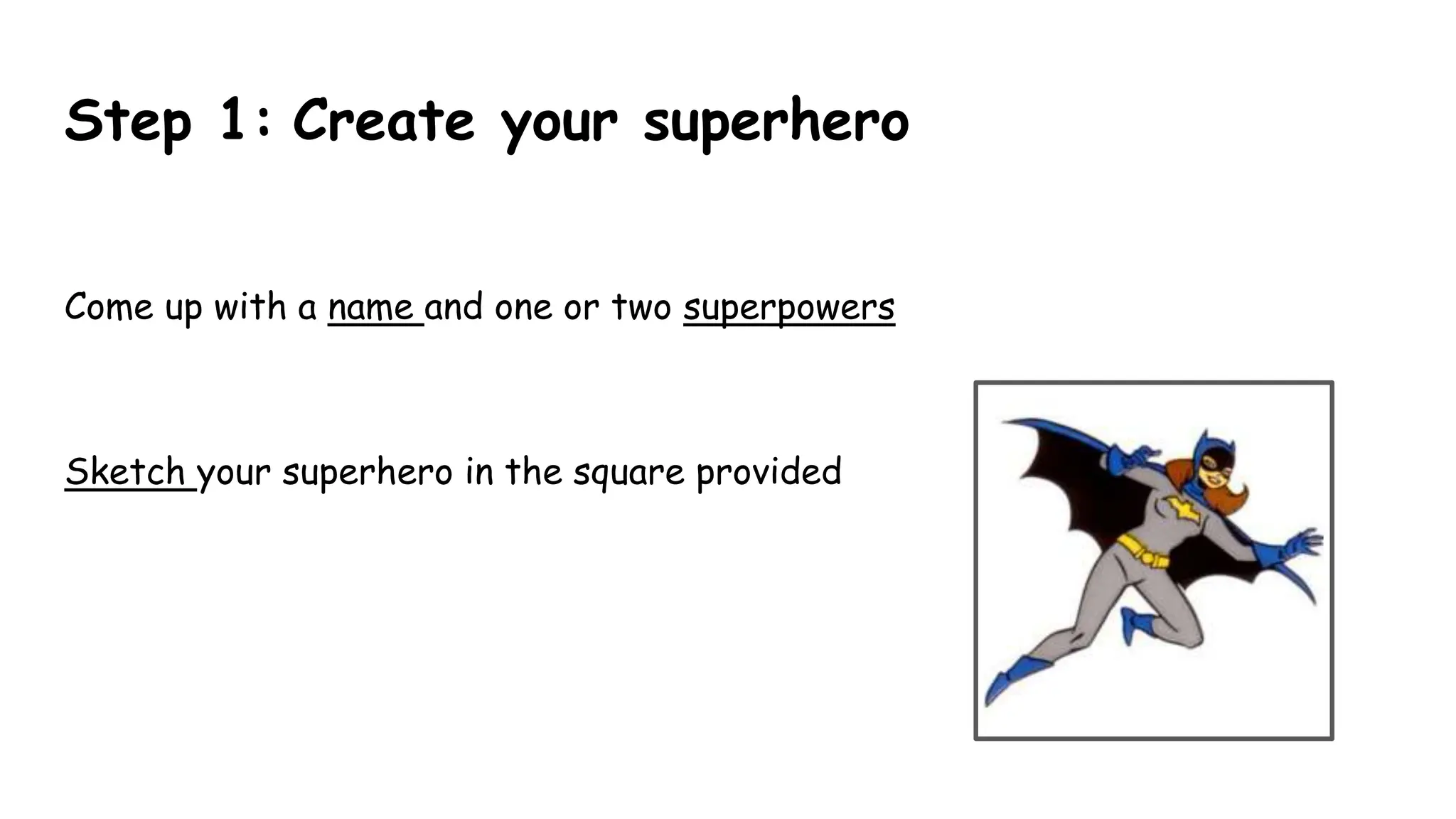 Step 1: Create your superhero

Come up with a name and one or two superpowers

Sketch your superhero in the square provided